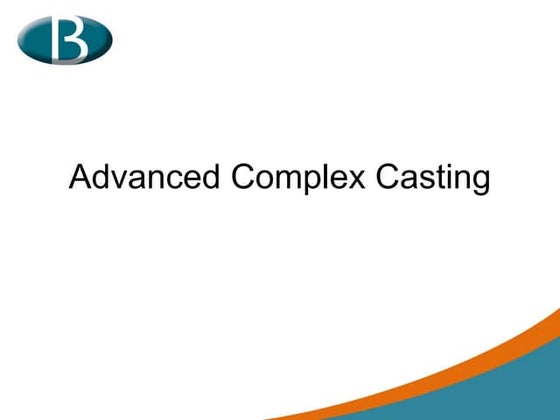 B

Advanced Complex Casting